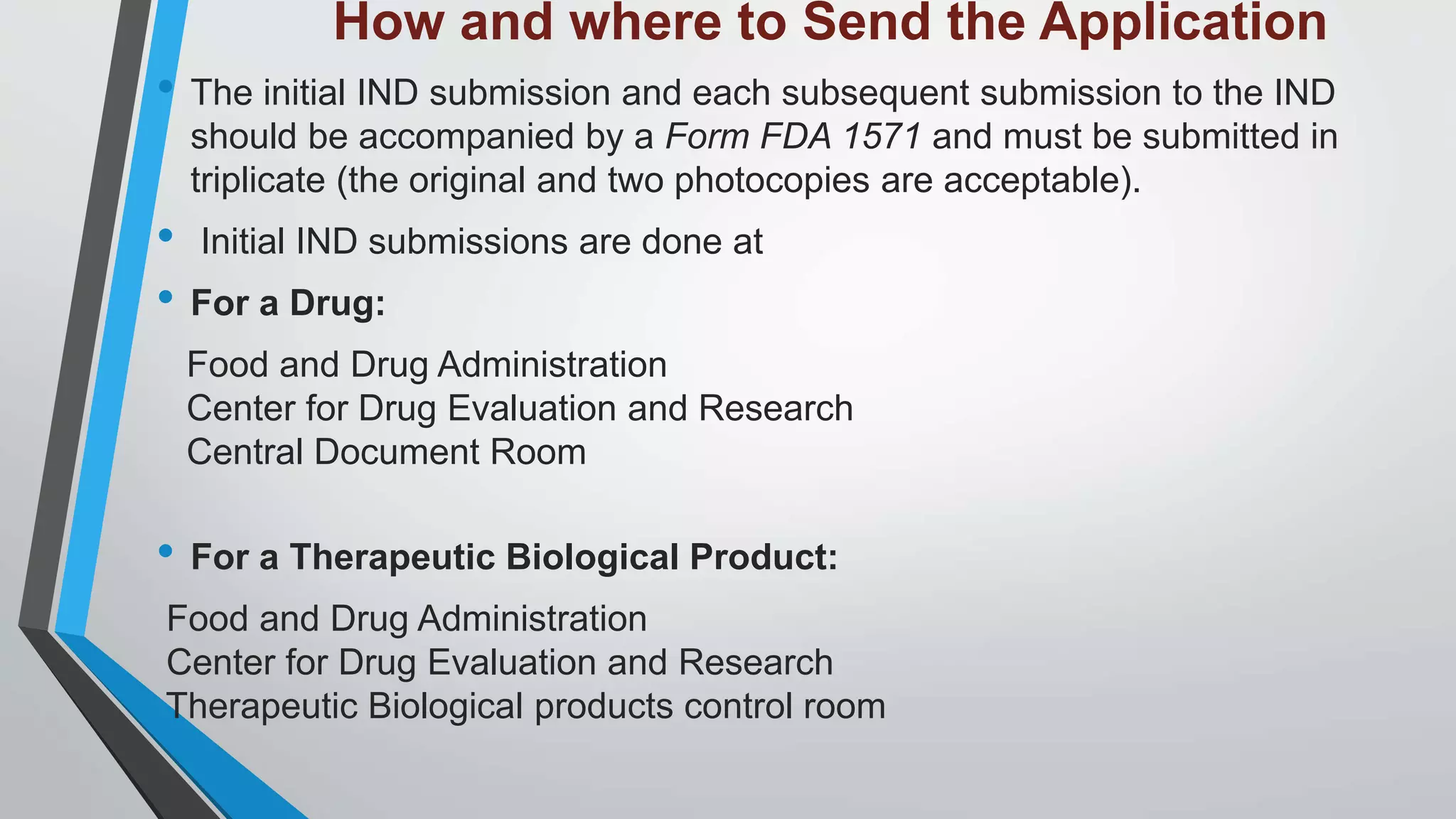 How and where to Send the Application

• The initial IND submission and each subsequent submission to the IND should be accompanied by a Form FDA 1571 and must be submitted in triplicate (the original and two photocopies are acceptable).

• Initial IND submissions are done at

• For a Drug:

Food and Drug Administration
Center for Drug Evaluation and Research
Central Document Room

• For a Therapeutic Biological Product:

Food and Drug Administration
Center for Drug Evaluation and Research
Therapeutic Biological products control room